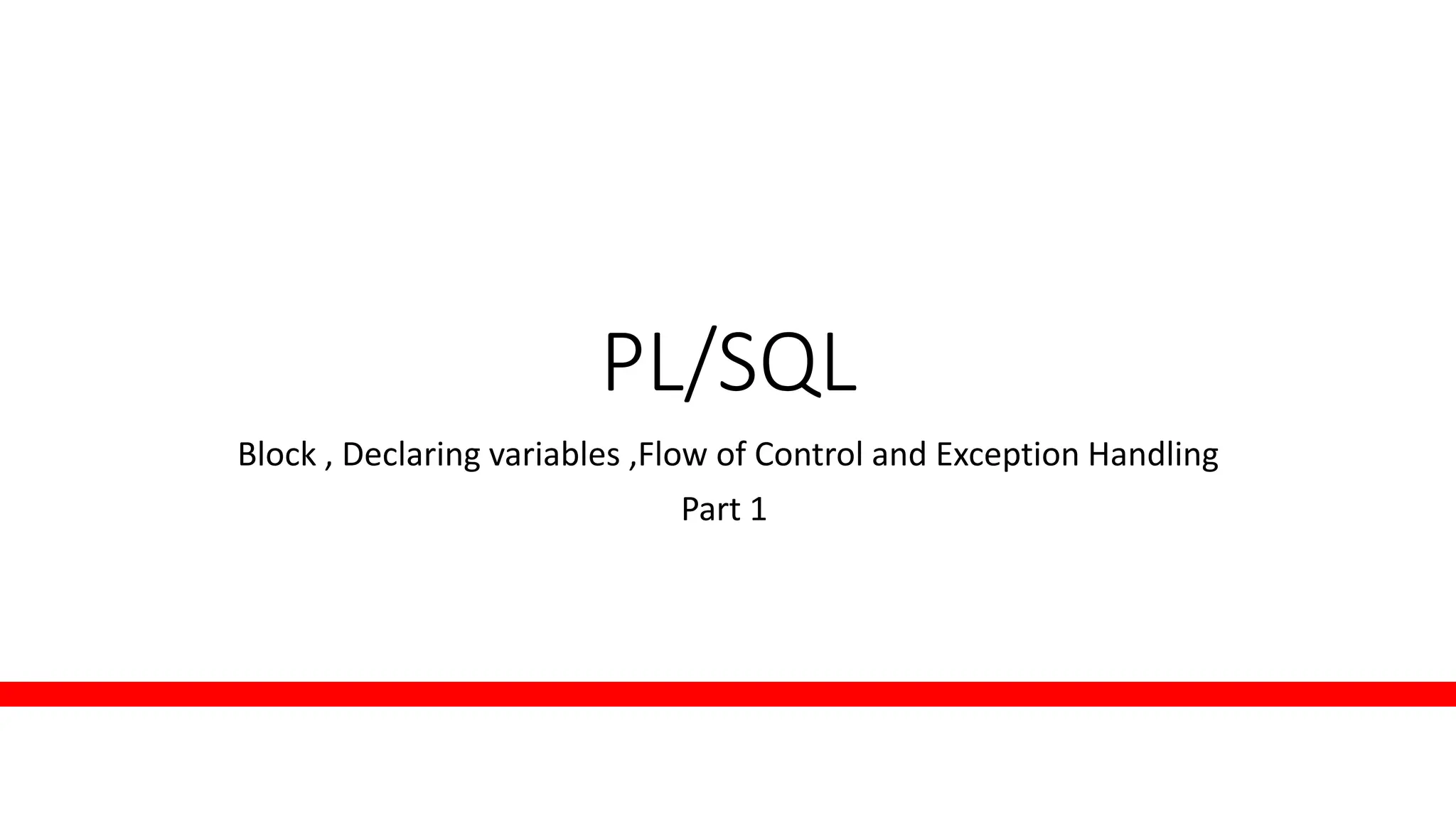 PL/SQL

Block , Declaring variables ,Flow of Control and Exception Handling

Part 1